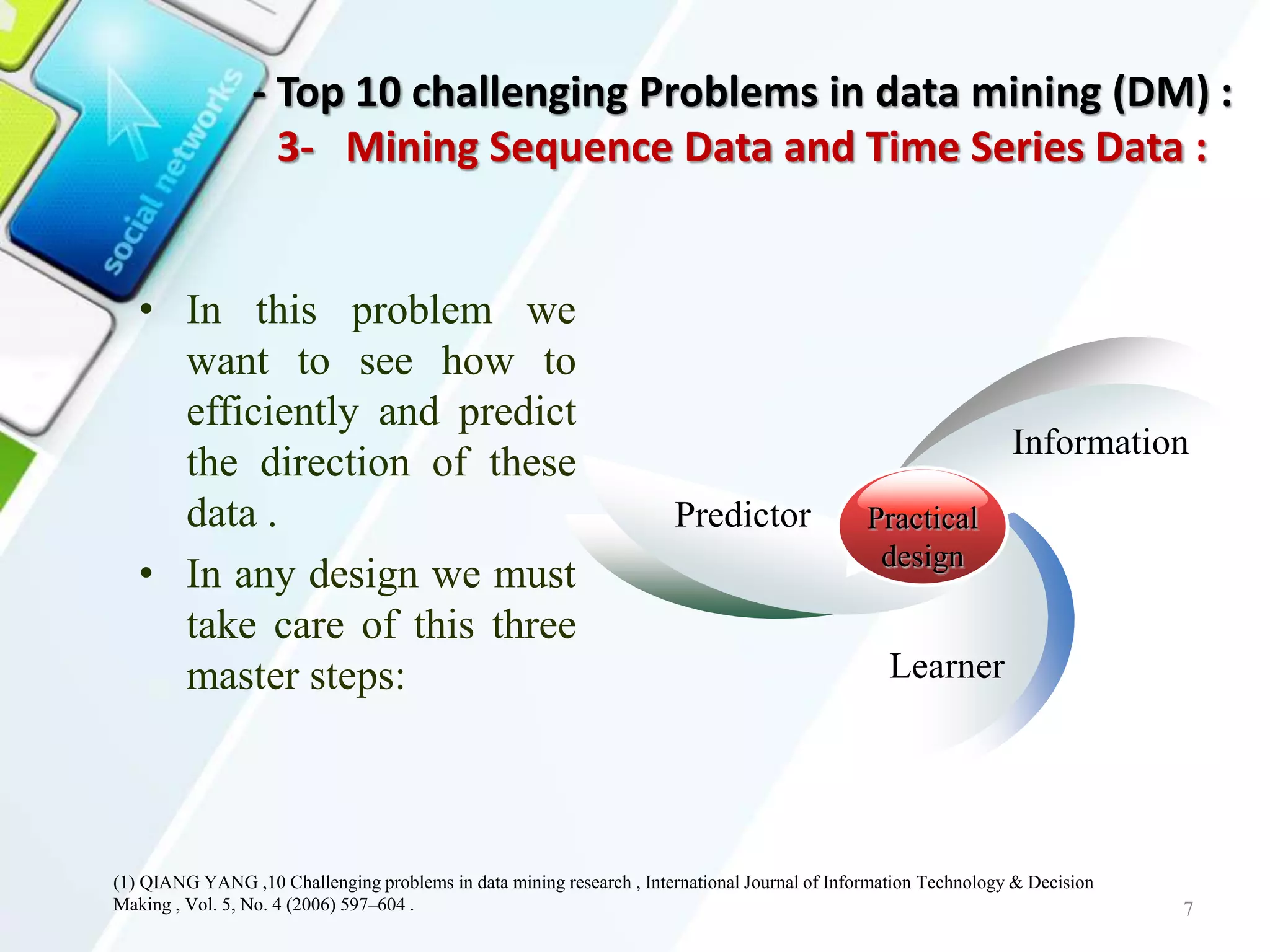 social networks

- Top 10 challenging Problems in data mining (DM) :

3- Mining Sequence Data and Time Series Data :

• In this problem we want to see how to efficiently and predict the direction of these data .

• In any design we must take care of this three master steps:

Information

Predictor

Practical design

Learner

(1) QIANG YANG ,10 Challenging problems in data mining research , International Journal of Information Technology & Decision Making , Vol. 5, No. 4 (2006) 597–604 .

7